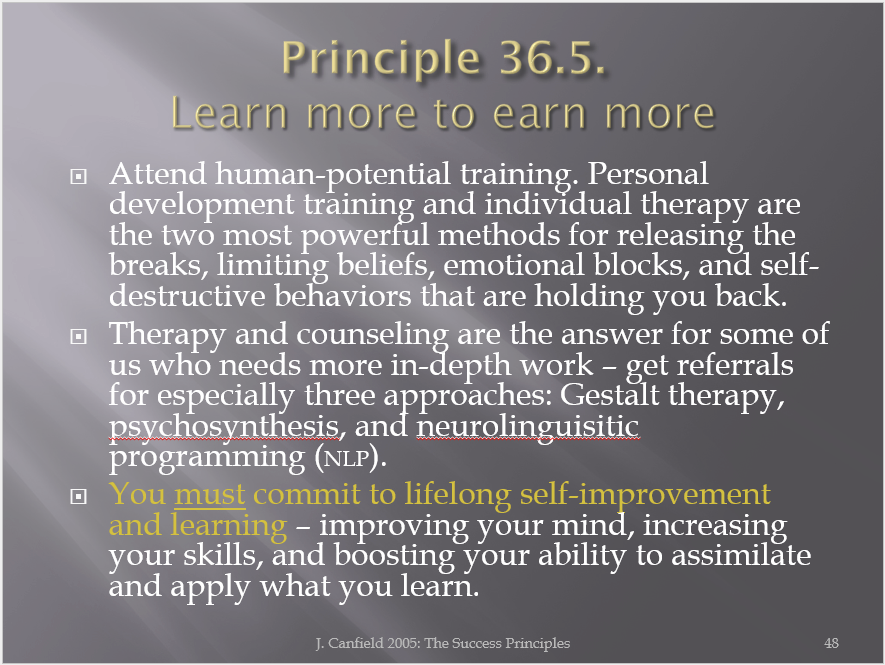 Principle 36.5.
Learn more to earn more

Attend human-potential training. Personal development training and individual therapy are the two most powerful methods for releasing the breaks, limiting beliefs, emotional blocks, and self-destructive behaviors that are holding you back.

Therapy and counseling are the answer for some of us who needs more in-depth work – get referrals for especially three approaches: Gestalt therapy, psychosynthesis, and neurolinguisitic programming (NLP).

You must commit to lifelong self-improvement and learning – improving your mind, increasing your skills, and boosting your ability to assimilate and apply what you learn.

J. Canfield 2005: The Success Principles

48